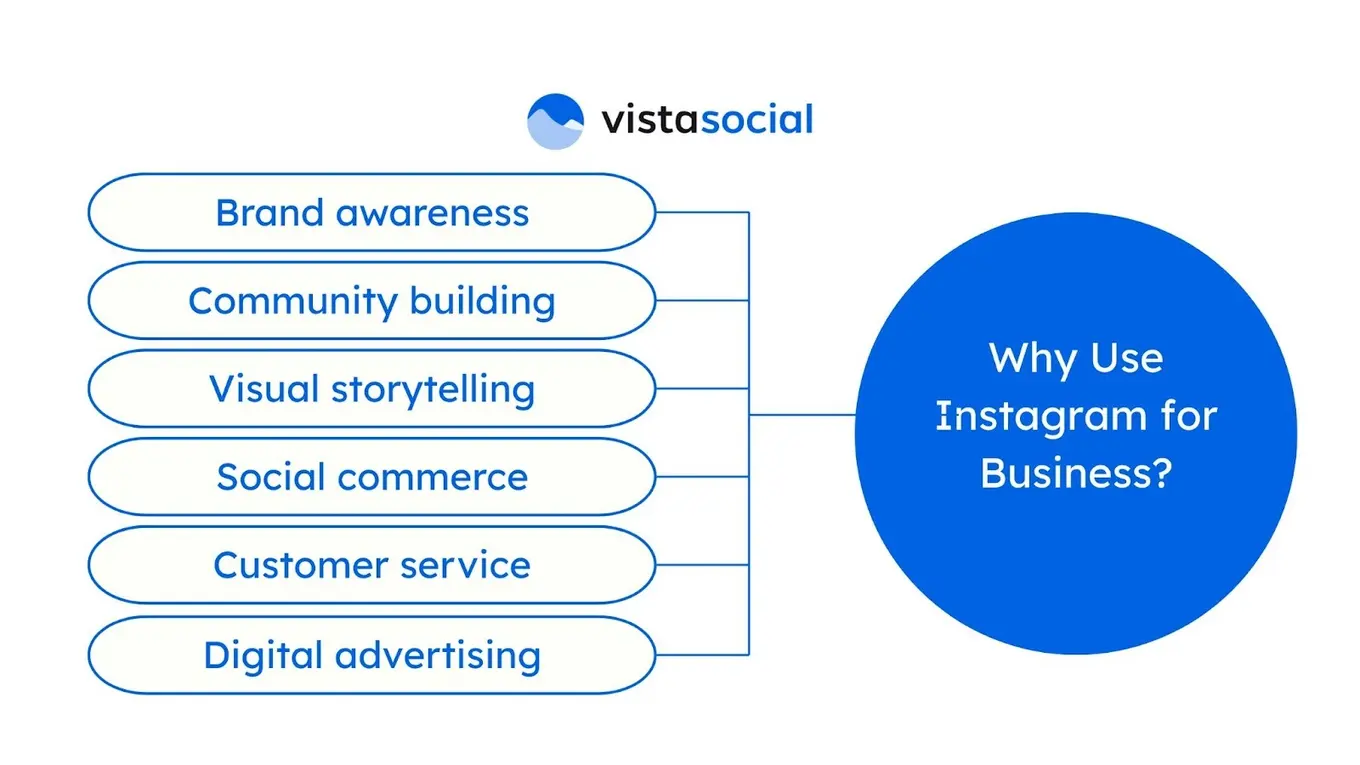 vistasocial

Brand awareness

Community building

Visual storytelling

Social commerce

Customer service

Digital advertising

Why Use Instagram for Business?